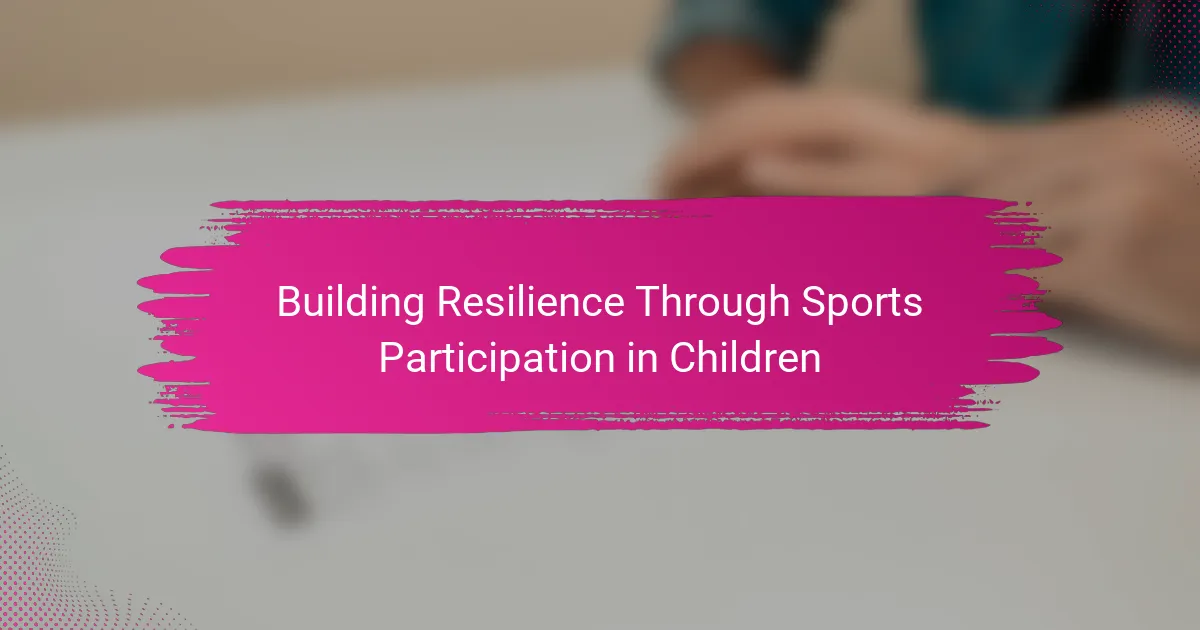 Building Resilience Through Sports Participation in Children